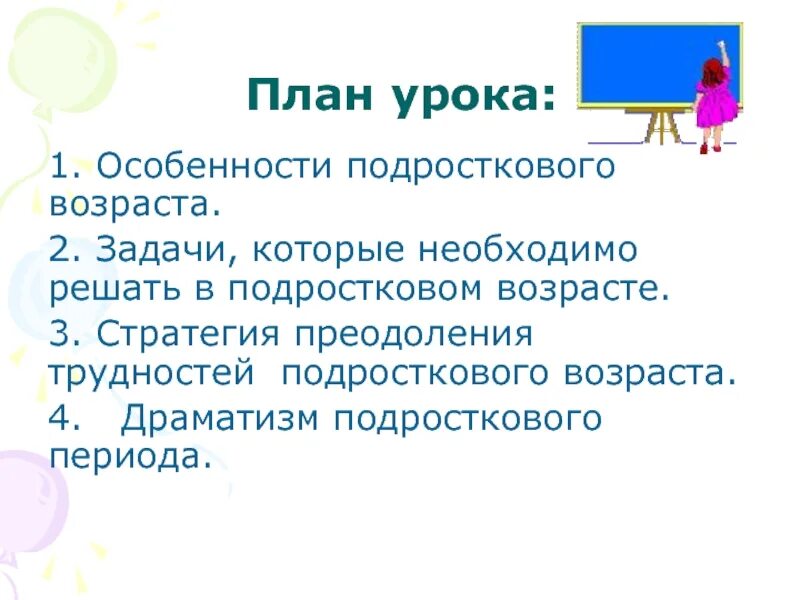 План урока:

1. Особенности подросткового возраста.

2. Задачи, которые необходимо решать в подростковом возрасте.

3. Стратегия преодоления трудностей подросткового возраста.

4. Драматизм подросткового периода.